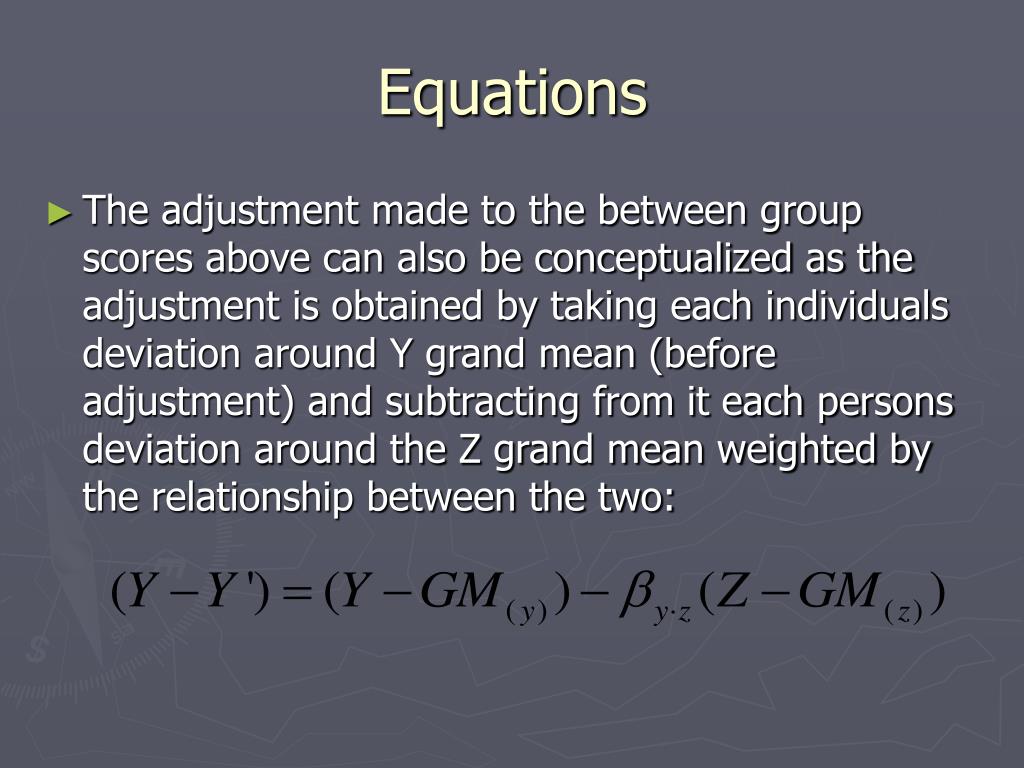 Equations

► The adjustment made to the between group scores above can also be conceptualized as the adjustment is obtained by taking each individuals deviation around Y grand mean (before adjustment) and subtracting from it each persons deviation around the Z grand mean weighted by the relationship between the two:

$(Y - Y') = (Y - GM_{(y)}) - \beta_{y \cdot z}(Z - GM_{(z)})$